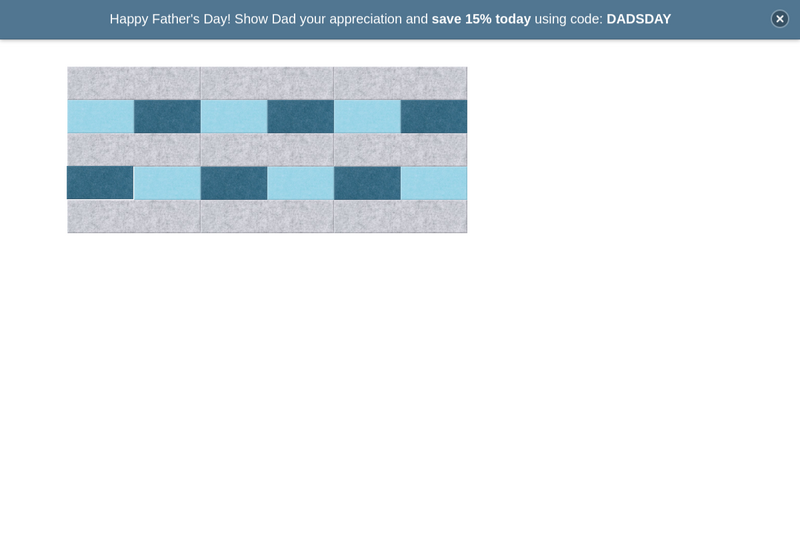 Happy Father's Day! Show Dad your appreciation and save 15% today using code: DADSDAY